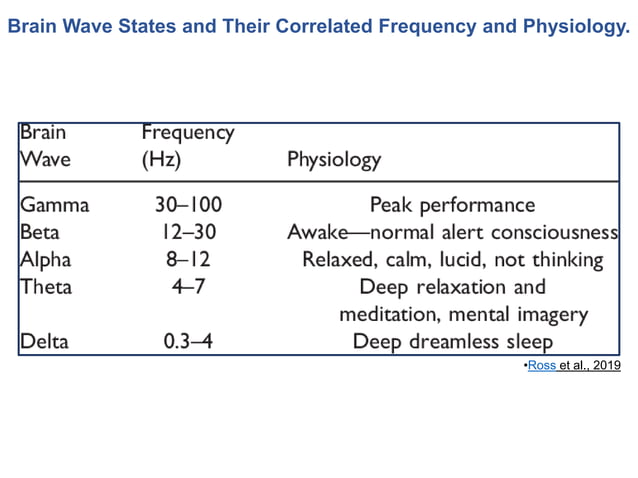 Brain Wave States and Their Correlated Frequency and Physiology.

| Brain Wave | Frequency (Hz) | Physiology |
|---|---|---|
| Gamma | 30–100 | Peak performance |
| Beta | 12–30 | Awake—normal alert consciousness |
| Alpha | 8–12 | Relaxed, calm, lucid, not thinking |
| Theta | 4–7 | Deep relaxation and meditation, mental imagery |
| Delta | 0.3–4 | Deep dreamless sleep |

•Ross et al., 2019